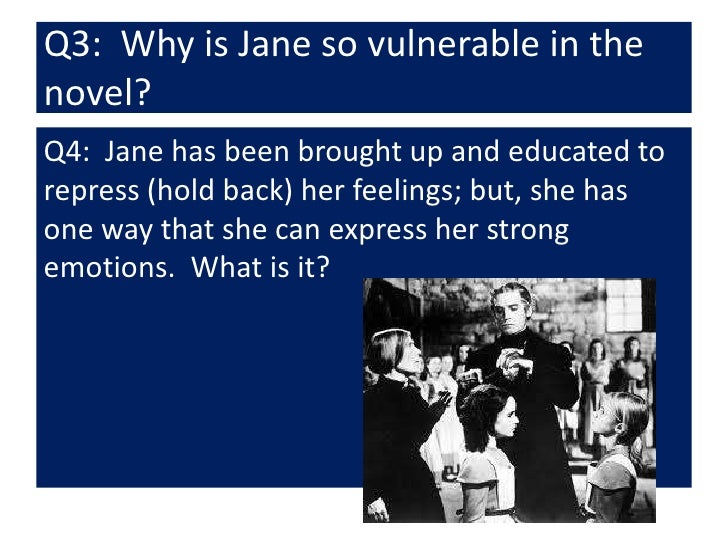 Q3: Why is Jane so vulnerable in the novel?

Q4: Jane has been brought up and educated to repress (hold back) her feelings; but, she has one way that she can express her strong emotions. What is it?